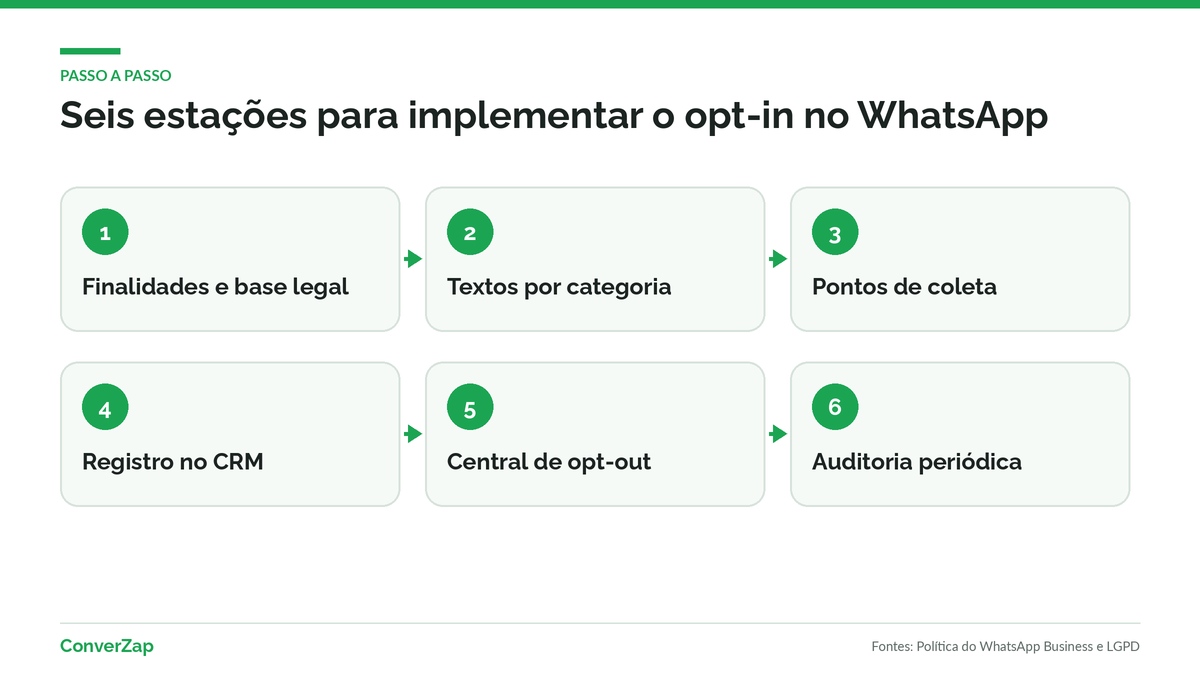 PASSO A PASSO

Seis estações para implementar o opt-in no WhatsApp

1
Finalidades e base legal

2
Textos por categoria

3
Pontos de coleta

4
Registro no CRM

5
Central de opt-out

6
Auditoria periódica

ConverZap

Fontes: Política do WhatsApp Business e LGPD